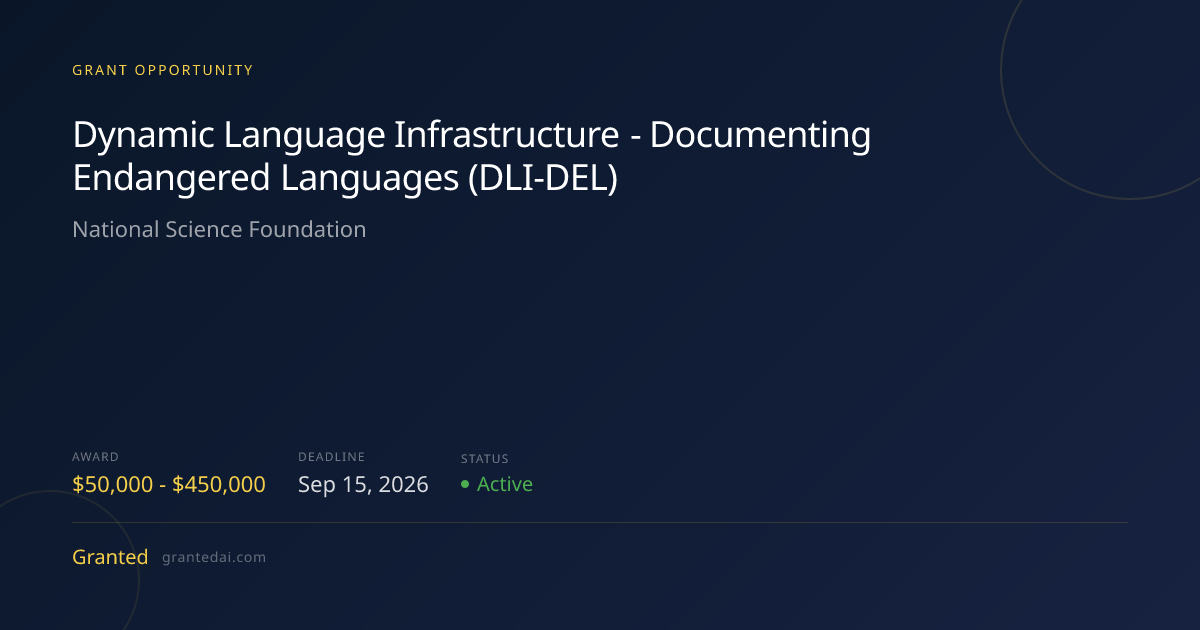 GRANT OPPORTUNITY

Dynamic Language Infrastructure - Documenting Endangered Languages (DLI-DEL)

National Science Foundation

AWARD
$50,000 - $450,000

DEADLINE
Sep 15, 2026

STATUS
• Active

Granted grantedai.com